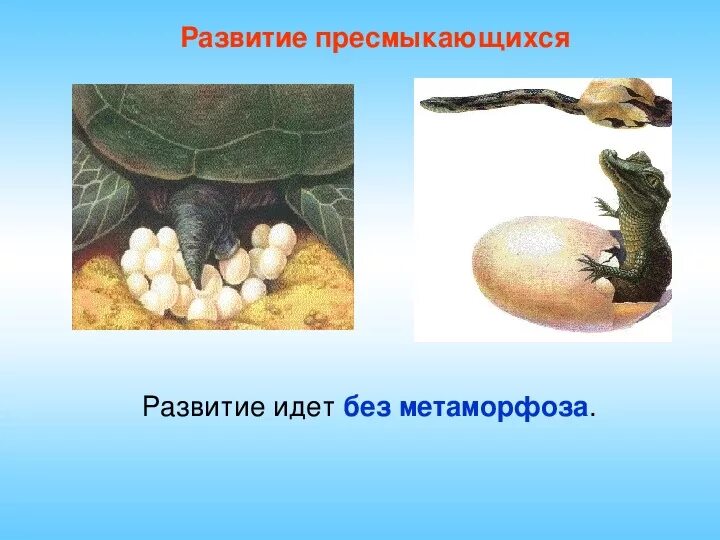 Развитие пресмыкающихся

Развитие идет без метаморфоза.